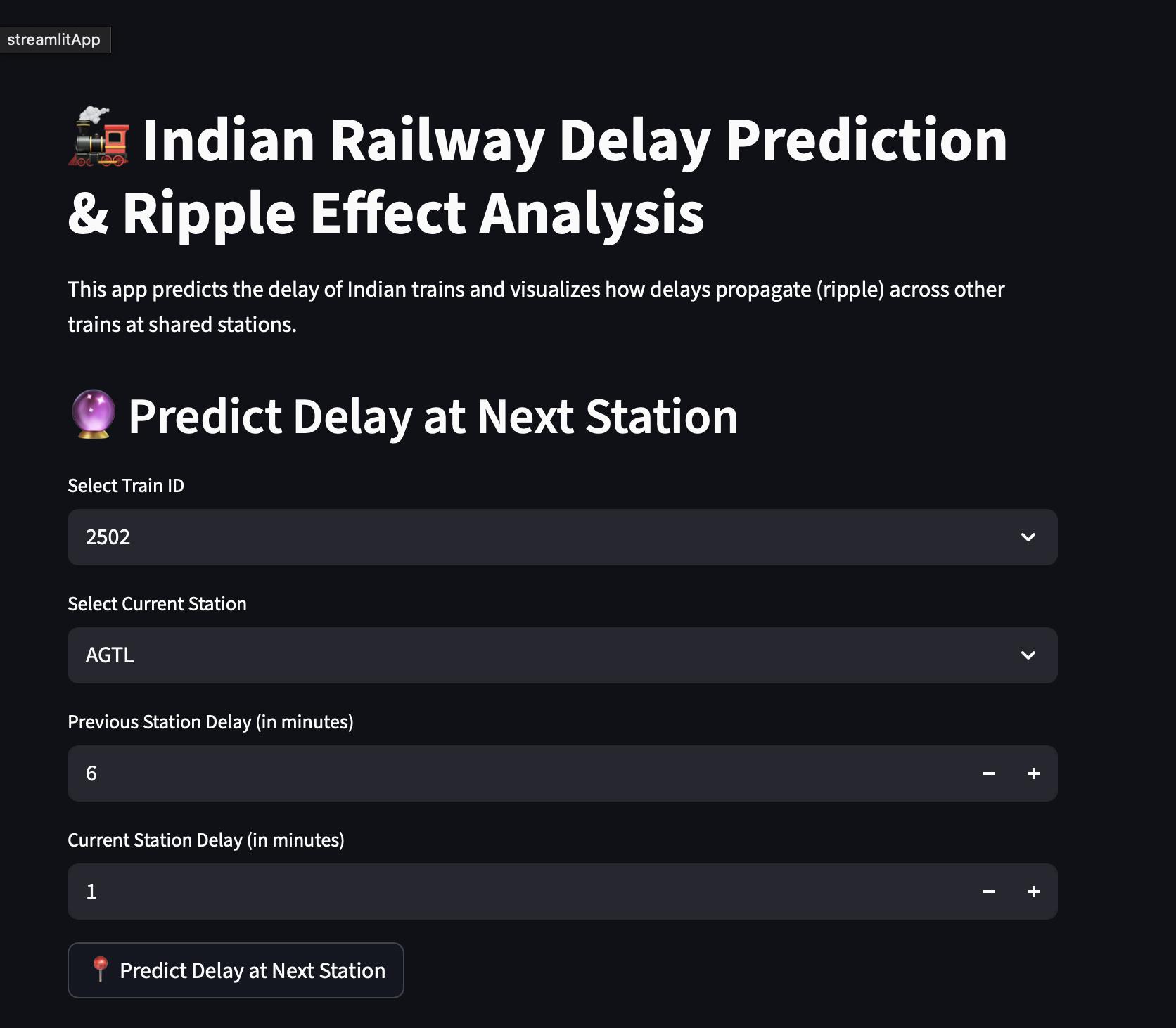 streamlitApp

🚂 Indian Railway Delay Prediction & Ripple Effect Analysis

This app predicts the delay of Indian trains and visualizes how delays propagate (ripple) across other trains at shared stations.

🔮 Predict Delay at Next Station

Select Train ID

2502

Select Current Station

AGTL

Previous Station Delay (in minutes)

6

− +

Current Station Delay (in minutes)

1

− +

📍 Predict Delay at Next Station